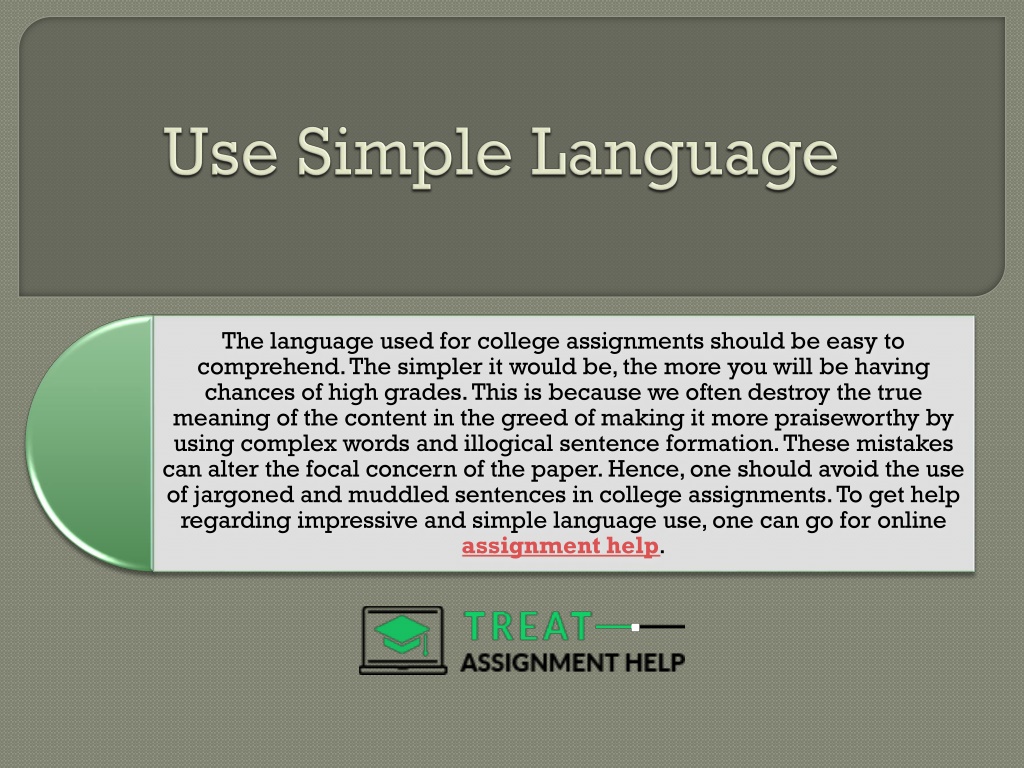 Use Simple Language

The language used for college assignments should be easy to comprehend. The simpler it would be, the more you will be having chances of high grades. This is because we often destroy the true meaning of the content in the greed of making it more praiseworthy by using complex words and illogical sentence formation. These mistakes can alter the focal concern of the paper. Hence, one should avoid the use of jargoned and muddled sentences in college assignments. To get help regarding impressive and simple language use, one can go for online assignment help.

TREAT
ASSIGNMENT HELP